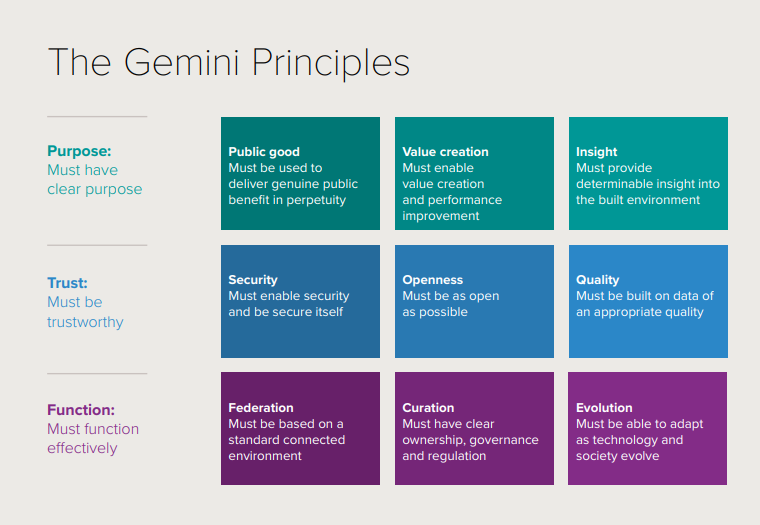 The Gemini Principles

Purpose:
Must have clear purpose

Public good
Must be used to deliver genuine public benefit in perpetuity

Value creation
Must enable value creation and performance improvement

Insight
Must provide determinable insight into the built environment

Trust:
Must be trustworthy

Security
Must enable security and be secure itself

Openness
Must be as open as possible

Quality
Must be built on data of an appropriate quality

Function:
Must function effectively

Federation
Must be based on a standard connected environment

Curation
Must have clear ownership, governance and regulation

Evolution
Must be able to adapt as technology and society evolve